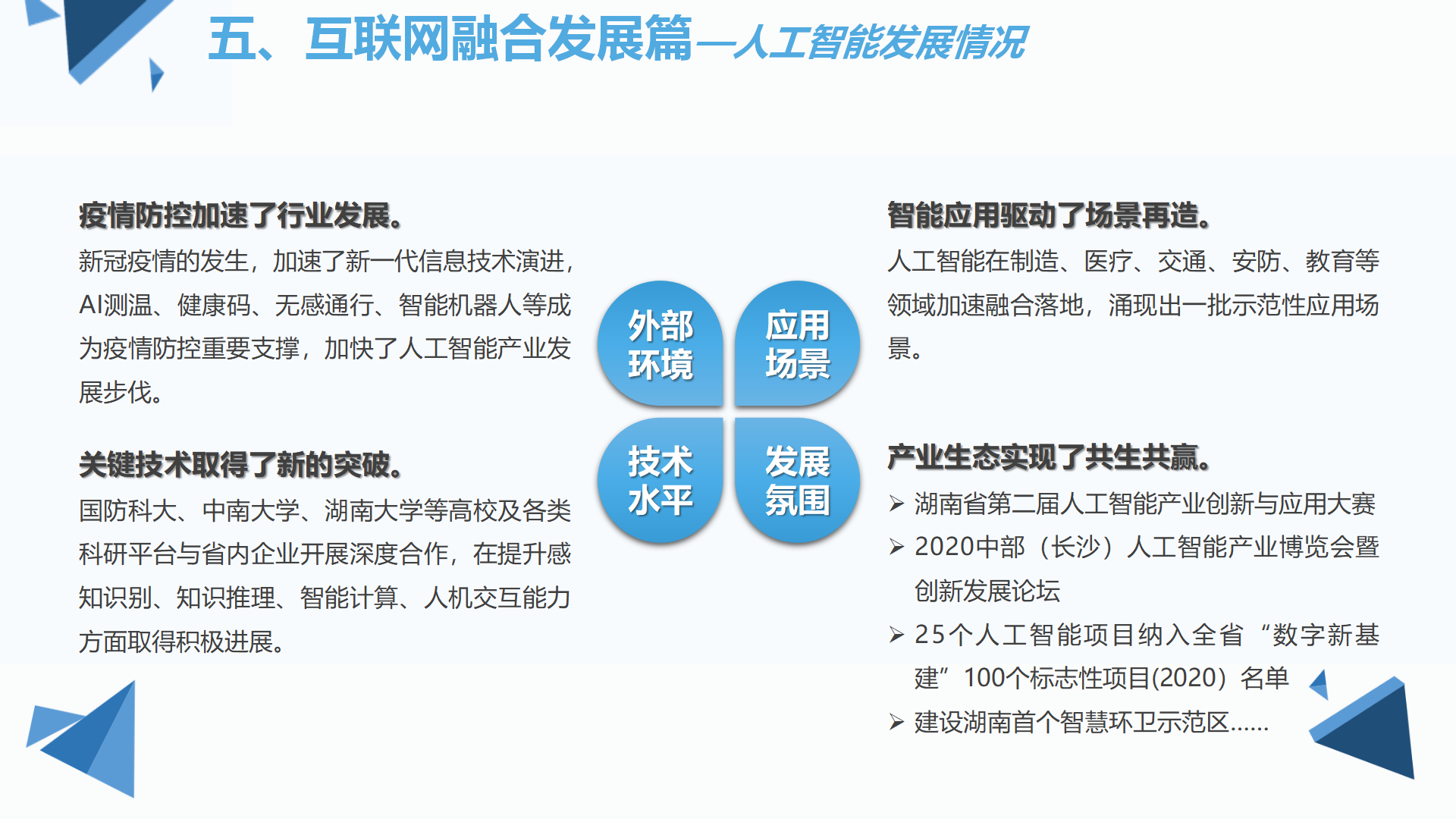 五、互联网融合发展篇—人工智能发展情况

疫情防控加速了行业发展。
新冠疫情的发生，加速了新一代信息技术演进，AI测温、健康码、无感通行、智能机器人等成为疫情防控重要支撑，加快了人工智能产业发展步伐。

关键技术取得了新的突破。
国防科大、中南大学、湖南大学等高校及各类科研平台与省内企业开展深度合作，在提升感知识别、知识推理、智能计算、人机交互能力方面取得积极进展。

外部环境

应用场景

技术水平

发展氛围

智能应用驱动了场景再造。
人工智能在制造、医疗、交通、安防、教育等领域加速融合落地，涌现出一批示范性应用场景。

产业生态实现了共生共赢。
➢ 湖南省第二届人工智能产业创新与应用大赛
➢ 2020中部（长沙）人工智能产业博览会暨创新发展论坛
➢ 25个人工智能项目纳入全省“数字新基建”100个标志性项目(2020）名单
➢ 建设湖南首个智慧环卫示范区......